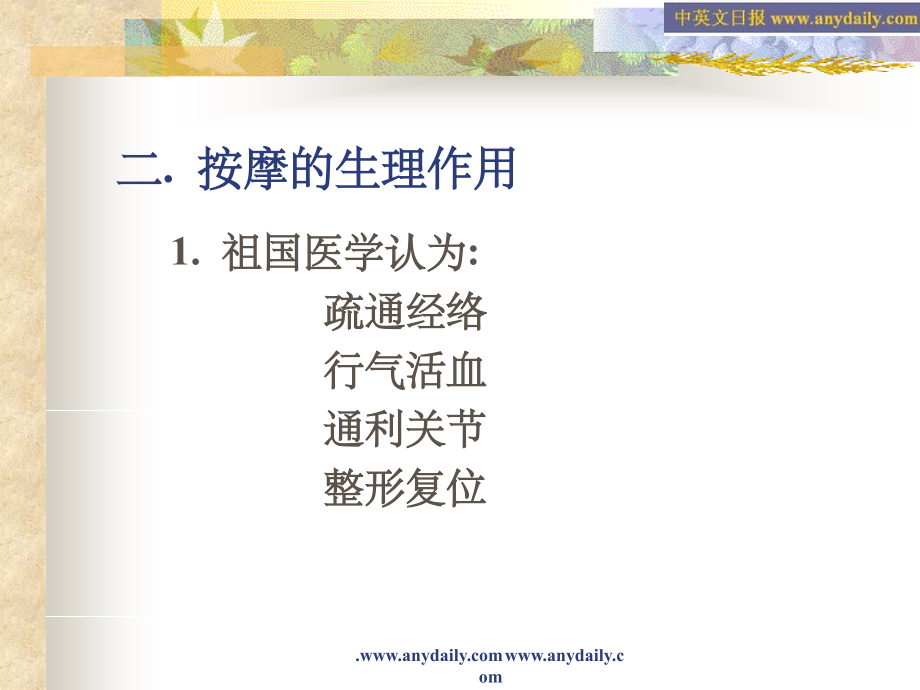 中英文日报 www.anydaily.com

二. 按摩的生理作用

1. 祖国医学认为:

疏通经络
行气活血
通利关节
整形复位

.www.anydaily.com www.anydaily.com